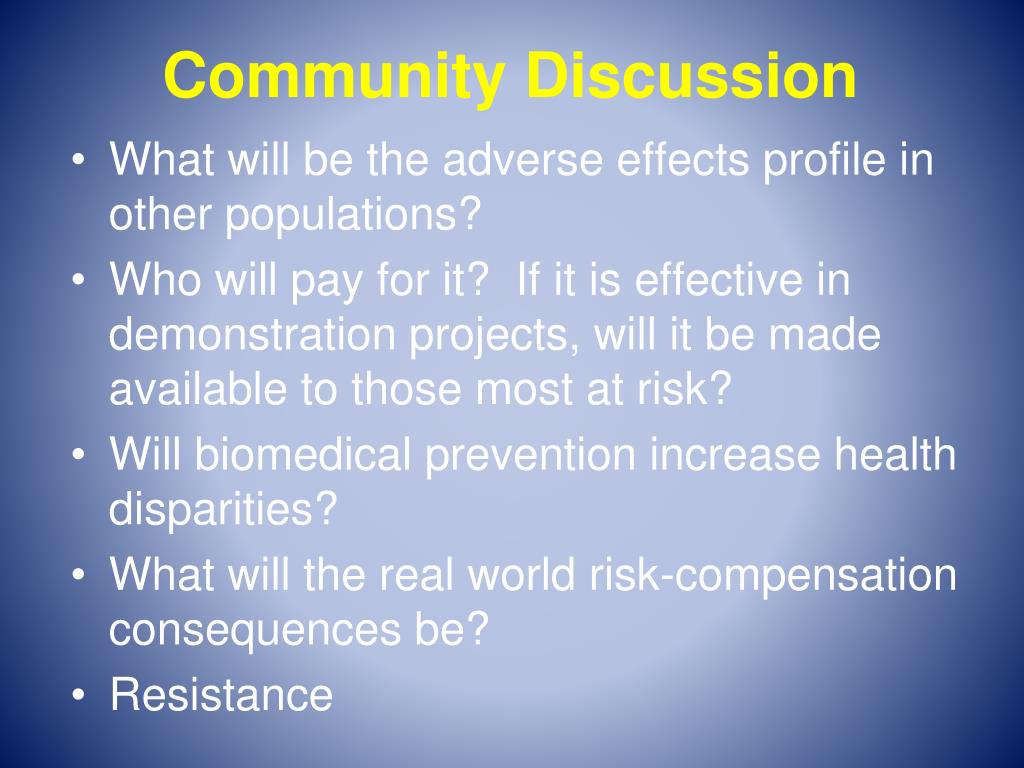 Community Discussion

• What will be the adverse effects profile in other populations?
• Who will pay for it?  If it is effective in demonstration projects, will it be made available to those most at risk?
• Will biomedical prevention increase health disparities?
• What will the real world risk-compensation consequences be?
• Resistance